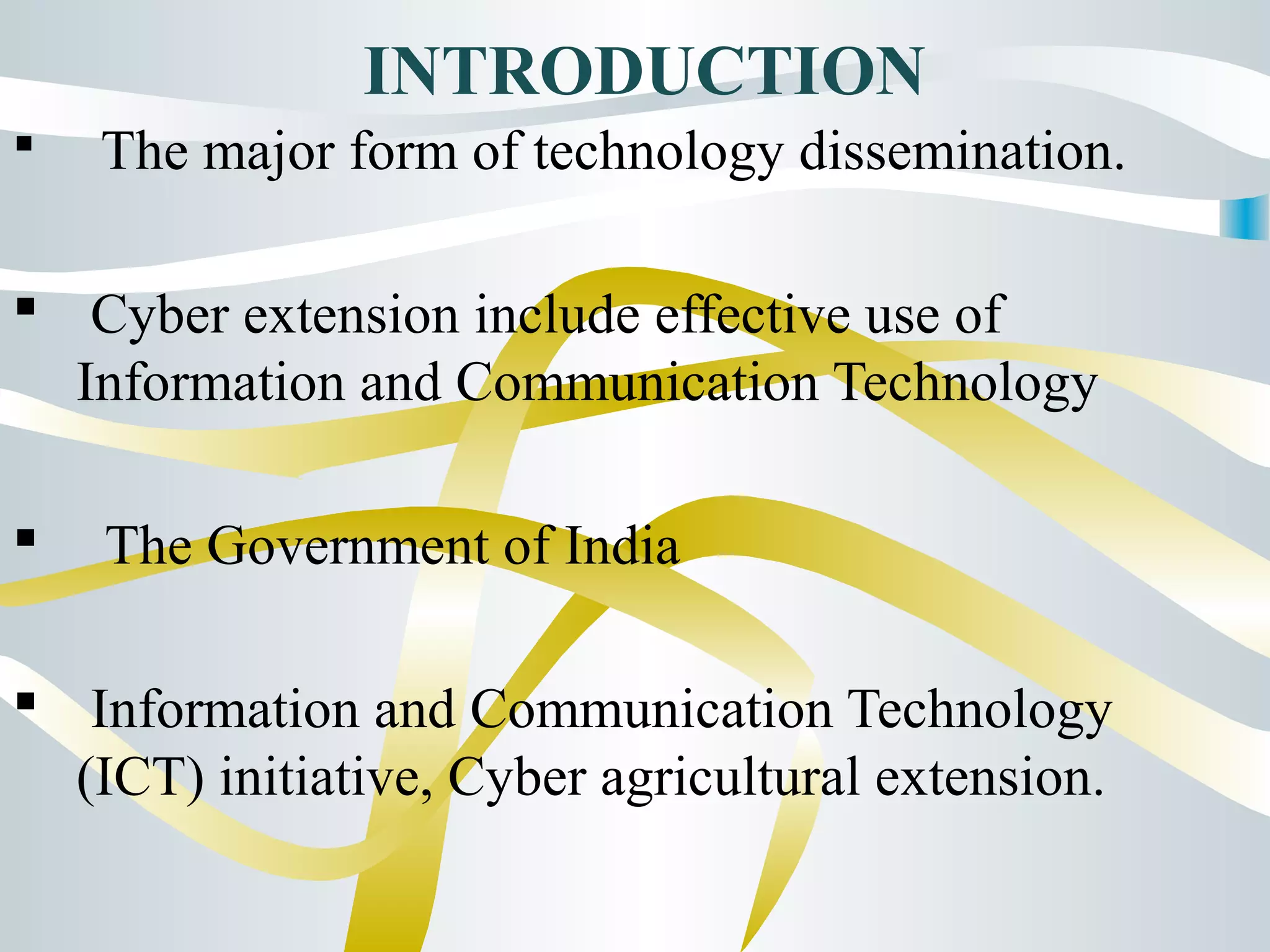 INTRODUCTION

▪ The major form of technology dissemination.

▪ Cyber extension include effective use of Information and Communication Technology

▪ The Government of India

▪ Information and Communication Technology (ICT) initiative, Cyber agricultural extension.